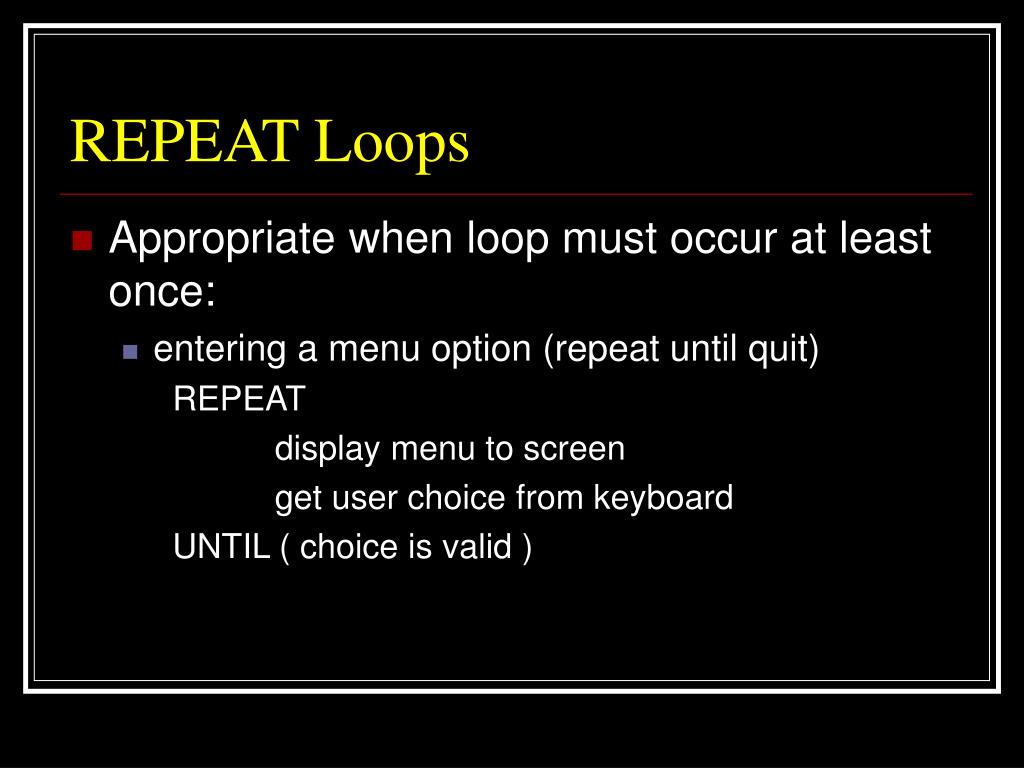 REPEAT Loops

Appropriate when loop must occur at least once:

entering a menu option (repeat until quit)

REPEAT
display menu to screen
get user choice from keyboard
UNTIL ( choice is valid )